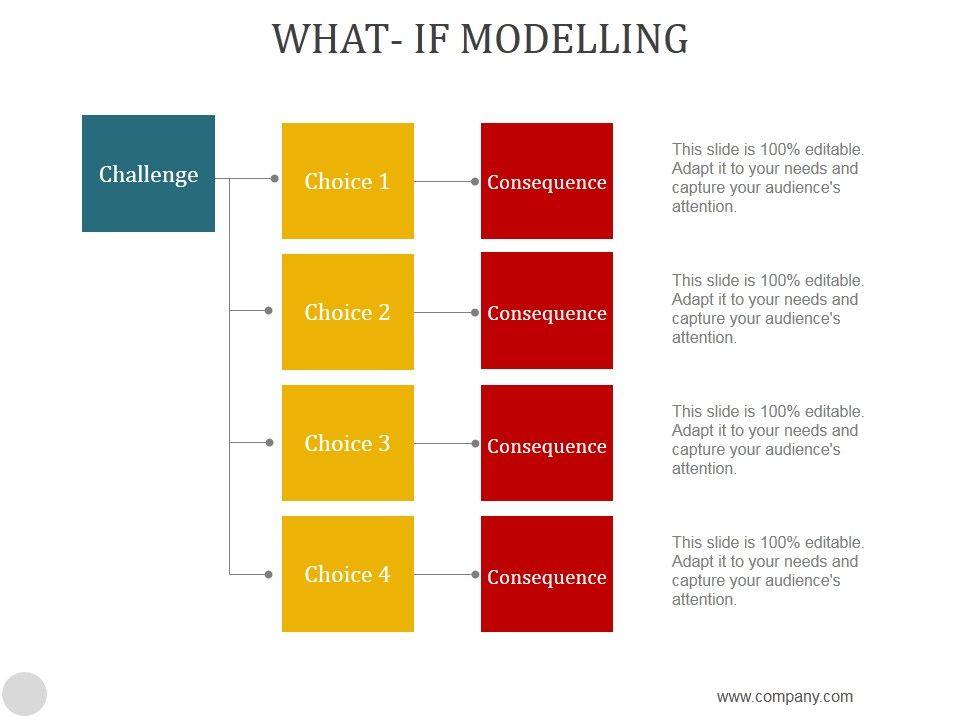 WHAT- IF MODELLING

Challenge

Choice 1

Consequence

This slide is 100% editable. Adapt it to your needs and capture your audience's attention.

Choice 2

Consequence

This slide is 100% editable. Adapt it to your needs and capture your audience's attention.

Choice 3

Consequence

This slide is 100% editable. Adapt it to your needs and capture your audience's attention.

Choice 4

Consequence

This slide is 100% editable. Adapt it to your needs and capture your audience's attention.

www.company.com